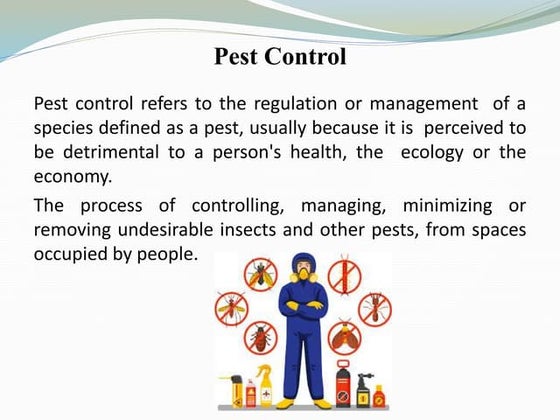 Pest Control

Pest control refers to the regulation or management of a species defined as a pest, usually because it is perceived to be detrimental to a person's health, the ecology or the economy.

The process of controlling, managing, minimizing or removing undesirable insects and other pests, from spaces occupied by people.